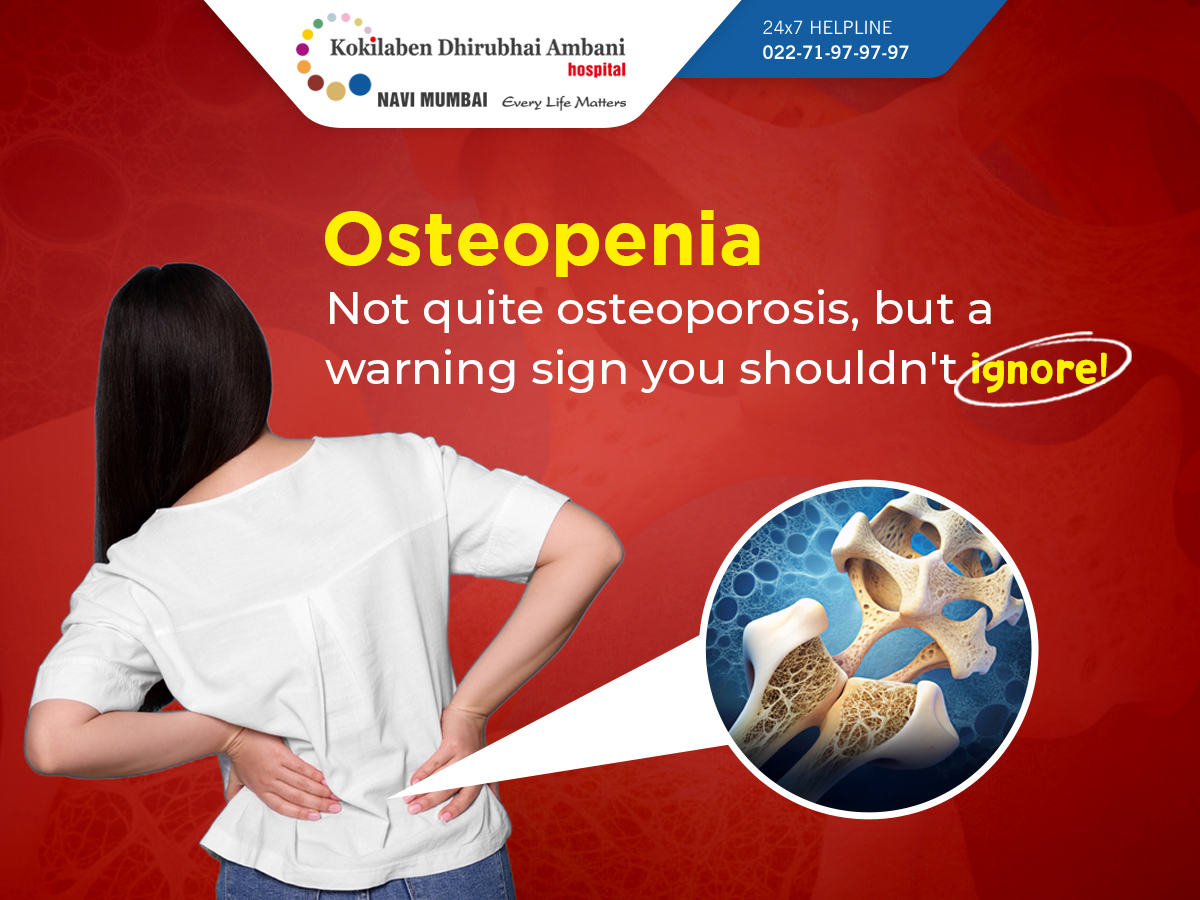 Kokilaben Dhirubhai Ambani hospital
NAVI MUMBAI Every Life Matters

24x7 HELPLINE
022-71-97-97-97

Osteopenia
Not quite osteoporosis, but a warning sign you shouldn't ignore!